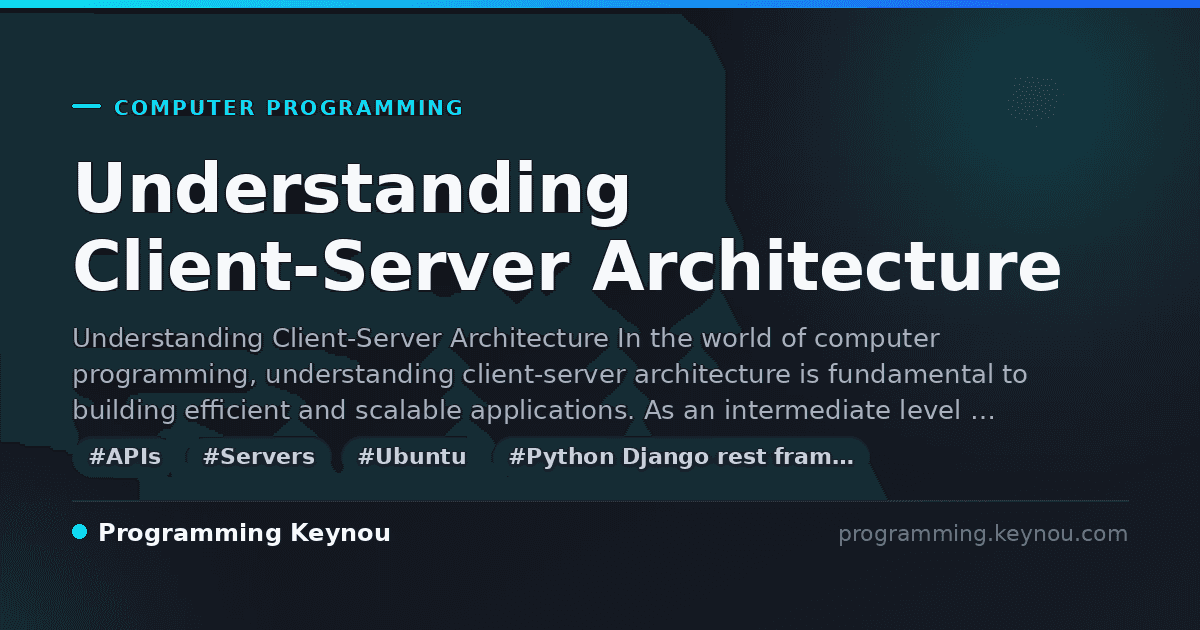 COMPUTER PROGRAMMING

Understanding Client-Server Architecture

Understanding Client-Server Architecture In the world of computer programming, understanding client-server architecture is fundamental to building efficient and scalable applications. As an intermediate level …

#APIs #Servers #Ubuntu #Python Django rest fram…

Programming Keynou

programming.keynou.com